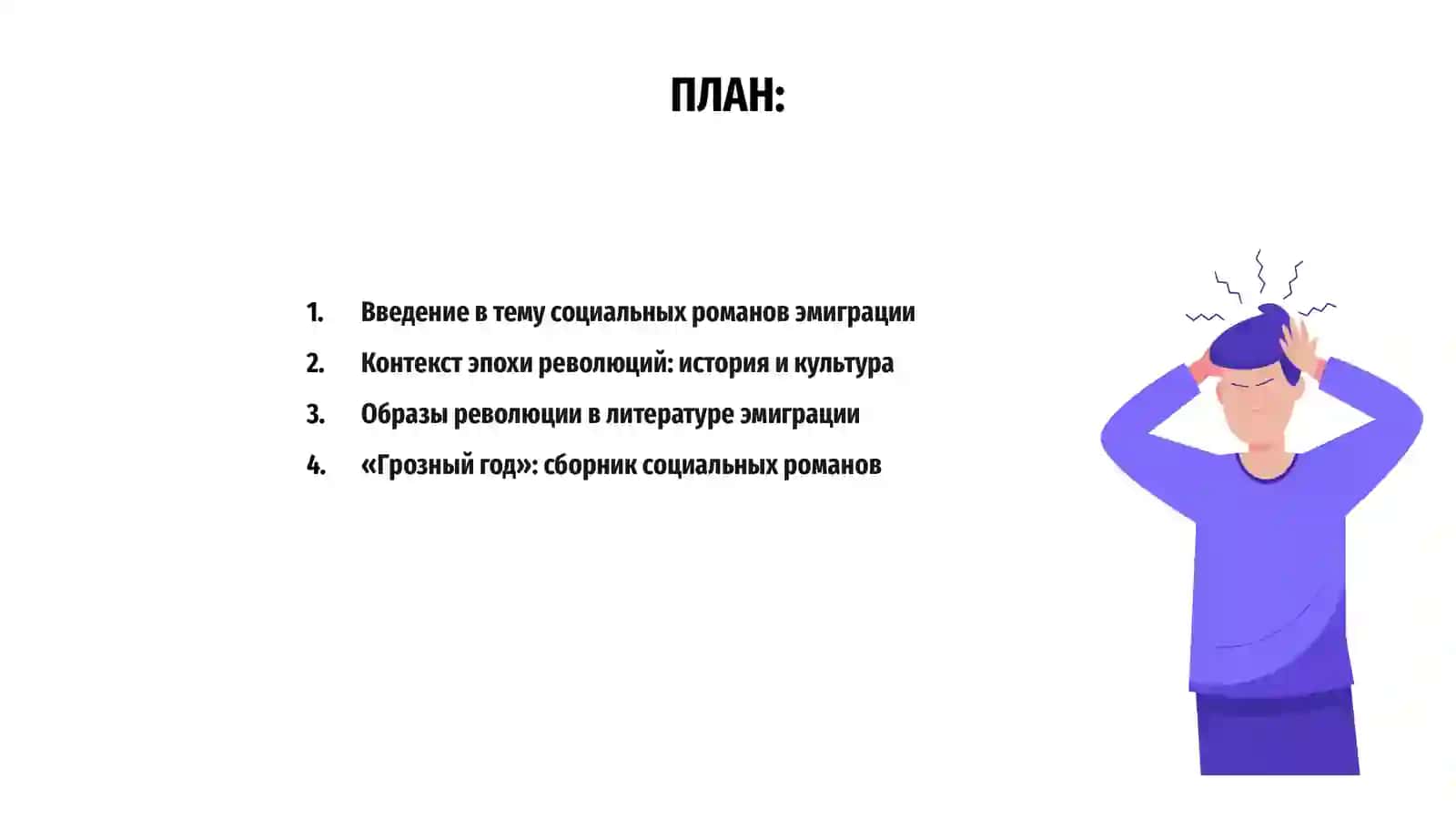 ПЛАН:

1. Введение в тему социальных романов эмиграции
2. Контекст эпохи революций: история и культура
3. Образы революции в литературе эмиграции
4. «Грозный год»: сборник социальных романов